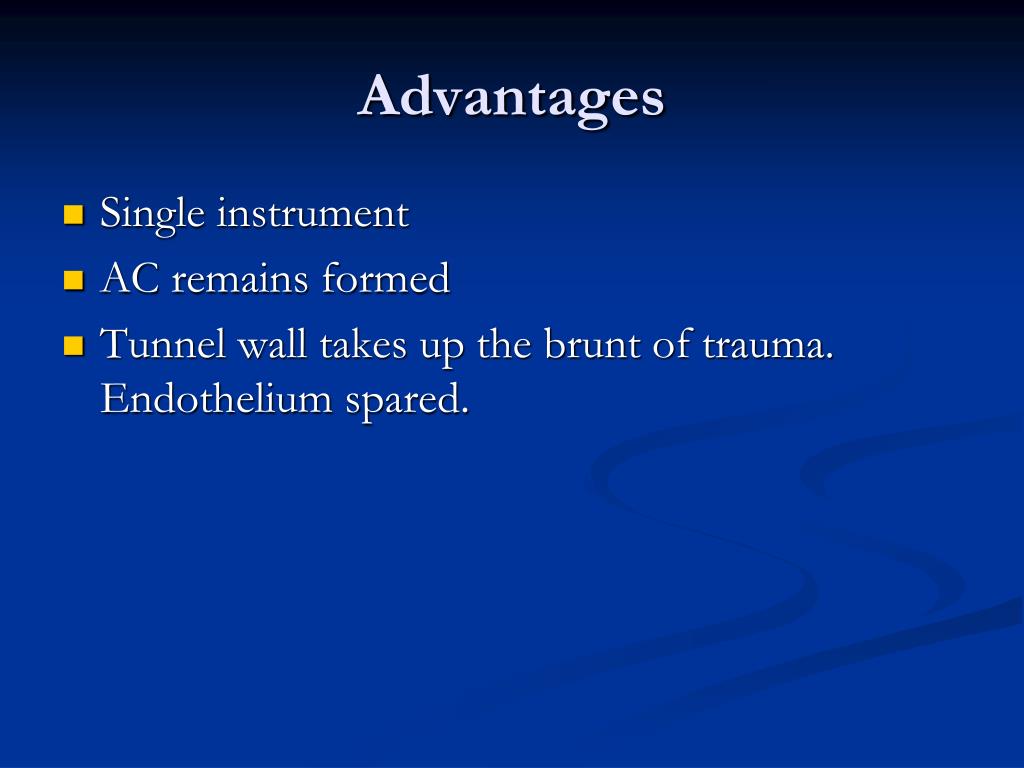 Advantages

- Single instrument
- AC remains formed
- Tunnel wall takes up the brunt of trauma. Endothelium spared.